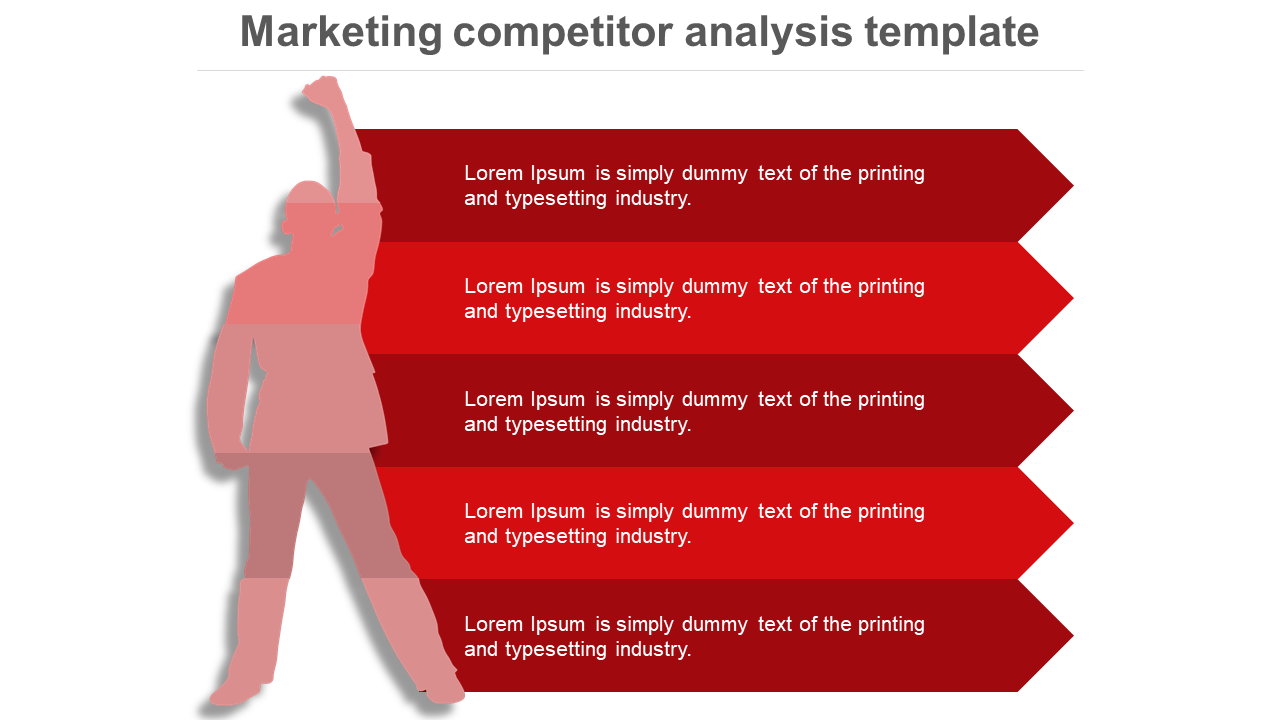 Marketing competitor analysis template

Lorem Ipsum is simply dummy text of the printing and typesetting industry.

Lorem Ipsum is simply dummy text of the printing and typesetting industry.

Lorem Ipsum is simply dummy text of the printing and typesetting industry.

Lorem Ipsum is simply dummy text of the printing and typesetting industry.

Lorem Ipsum is simply dummy text of the printing and typesetting industry.